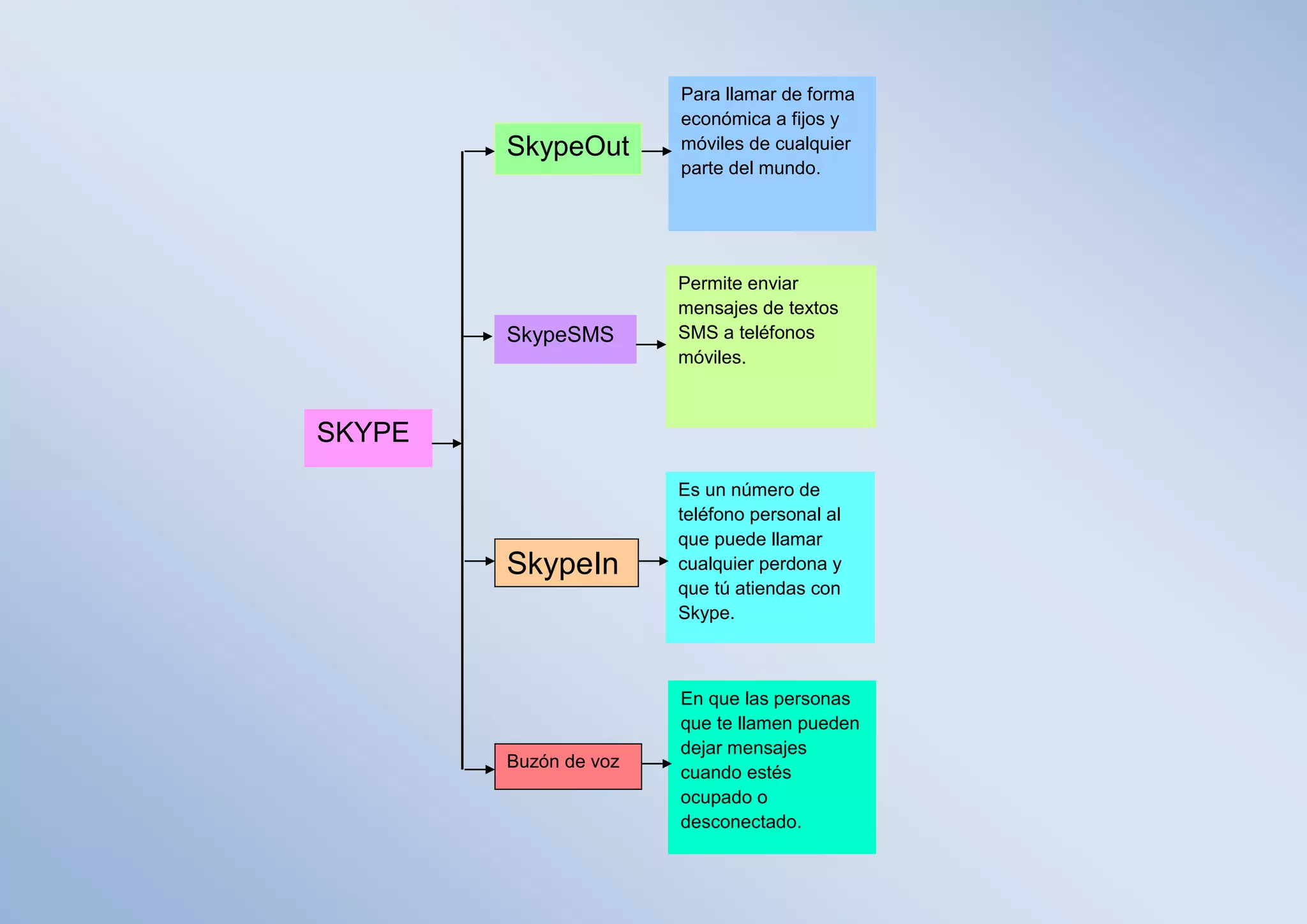 SKYPE

SkypeOut

Para llamar de forma económica a fijos y móviles de cualquier parte del mundo.

SkypeSMS

Permite enviar mensajes de textos SMS a teléfonos móviles.

SkypeIn

Es un número de teléfono personal al que puede llamar cualquier perdona y que tú atiendas con Skype.

Buzón de voz

En que las personas que te llamen pueden dejar mensajes cuando estés ocupado o desconectado.